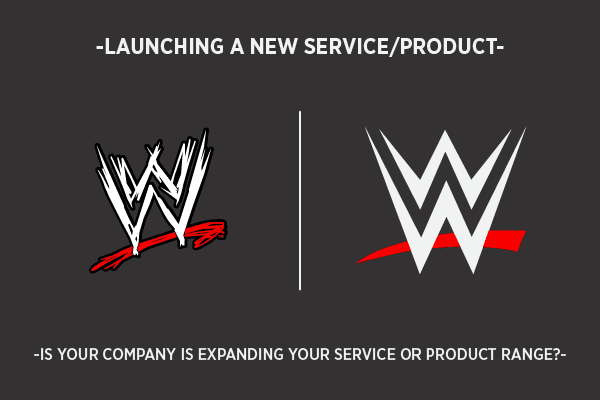 -LAUNCHING A NEW SERVICE/PRODUCT-

-IS YOUR COMPANY IS EXPANDING YOUR SERVICE OR PRODUCT RANGE?-